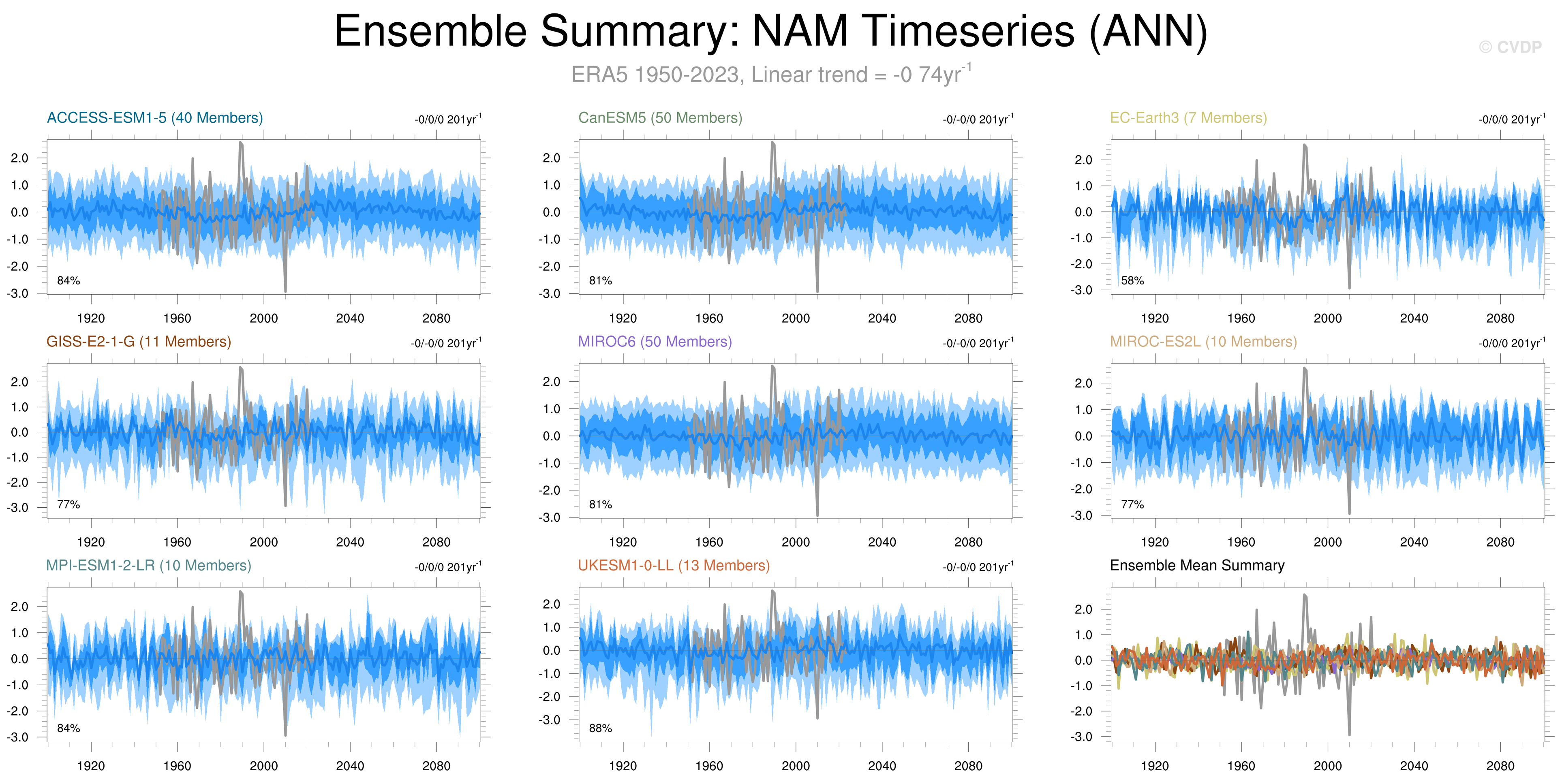 Ensemble Summary: NAM Timeseries (ANN)

© CVDP

ERA5 1950-2023, Linear trend = -0 74yr$^{-1}$

ACCESS-ESM1-5 (40 Members)

-0/0/0 201yr$^{-1}$

2.0
1.0
0.0
-1.0
-2.0
-3.0

84%

1920 1960 2000 2040 2080

CanESM5 (50 Members)

-0/-0/0 201yr$^{-1}$

2.0
1.0
0.0
-1.0
-2.0
-3.0

81%

1920 1960 2000 2040 2080

EC-Earth3 (7 Members)

-0/0/0 201yr$^{-1}$

2.0
1.0
0.0
-1.0
-2.0
-3.0

58%

1920 1960 2000 2040 2080

GISS-E2-1-G (11 Members)

-0/-0/0 201yr$^{-1}$

2.0
1.0
0.0
-1.0
-2.0
-3.0

77%

1920 1960 2000 2040 2080

MIROC6 (50 Members)

-0/-0/0 201yr$^{-1}$

2.0
1.0
0.0
-1.0
-2.0
-3.0

81%

1920 1960 2000 2040 2080

MIROC-ES2L (10 Members)

-0/0/0 201yr$^{-1}$

2.0
1.0
0.0
-1.0
-2.0
-3.0

77%

1920 1960 2000 2040 2080

MPI-ESM1-2-LR (10 Members)

-0/0/0 201yr$^{-1}$

2.0
1.0
0.0
-1.0
-2.0
-3.0

84%

1920 1960 2000 2040 2080

UKESM1-0-LL (13 Members)

-0/-0/0 201yr$^{-1}$

2.0
1.0
0.0
-1.0
-2.0
-3.0

88%

1920 1960 2000 2040 2080

Ensemble Mean Summary

2.0
1.0
0.0
-1.0
-2.0
-3.0

1920 1960 2000 2040 2080